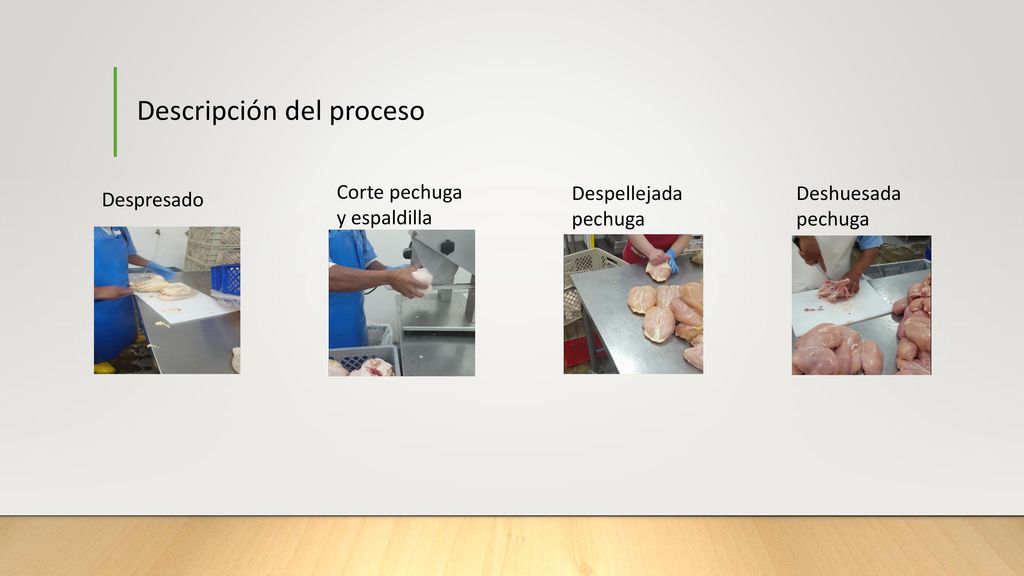 Descripción del proceso

Despresado

Corte pechuga y espaldilla

Despellejada pechuga

Deshuesada pechuga